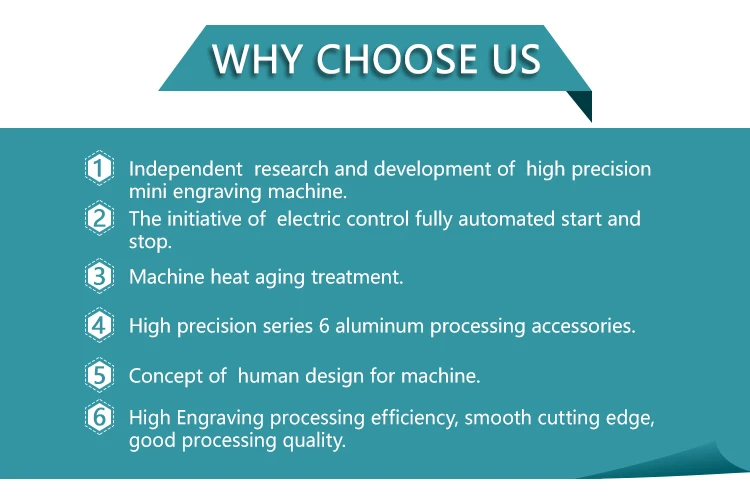 WHY CHOOSE US

1 Independent research and development of high precision mini engraving machine.

2 The initiative of electric control fully automated start and stop.

3 Machine heat aging treatment.

4 High precision series 6 aluminum processing accessories.

5 Concept of human design for machine.

6 High Engraving processing efficiency, smooth cutting edge, good processing quality.